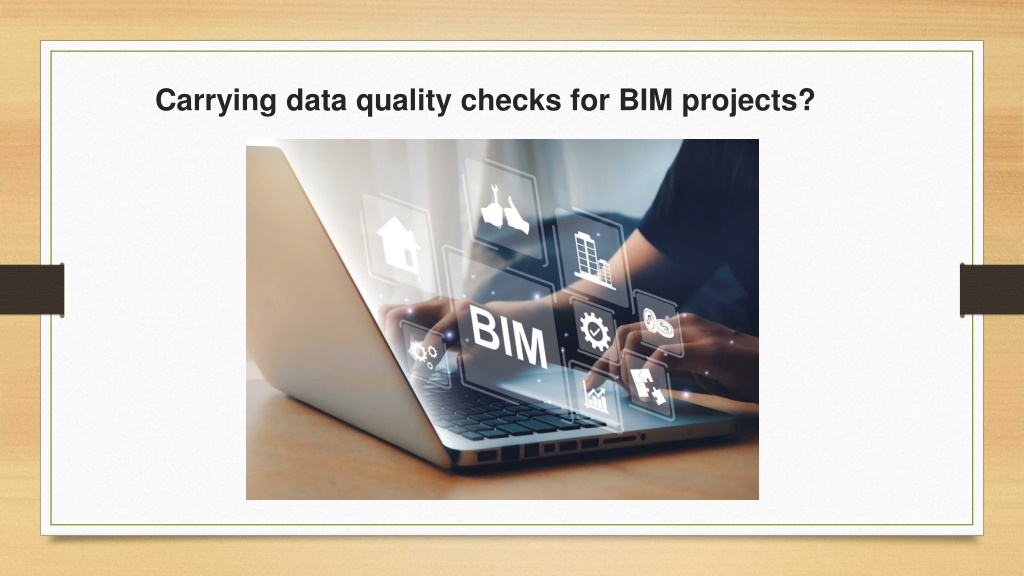 Carrying data quality checks for BIM projects?

BIM